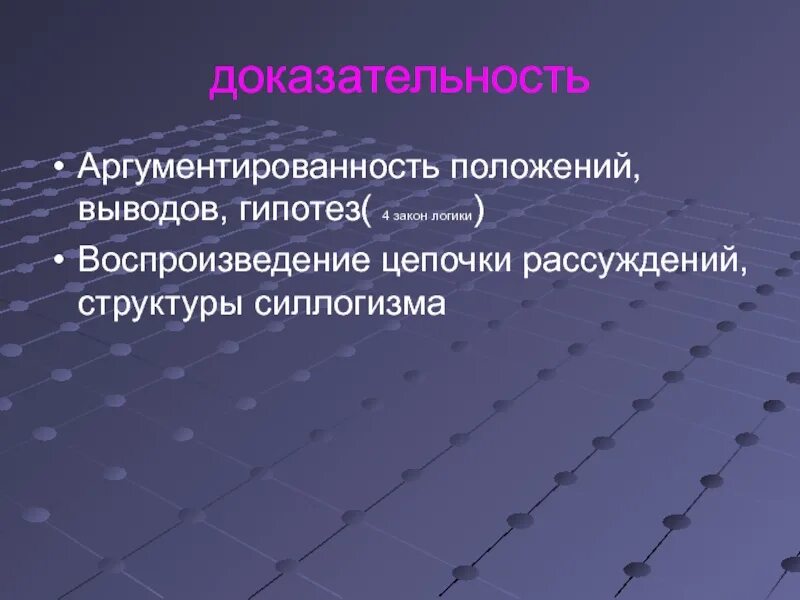 доказательность

• Аргументированность положений, выводов, гипотез( 4 закон логики )
• Воспроизведение цепочки рассуждений, структуры силлогизма